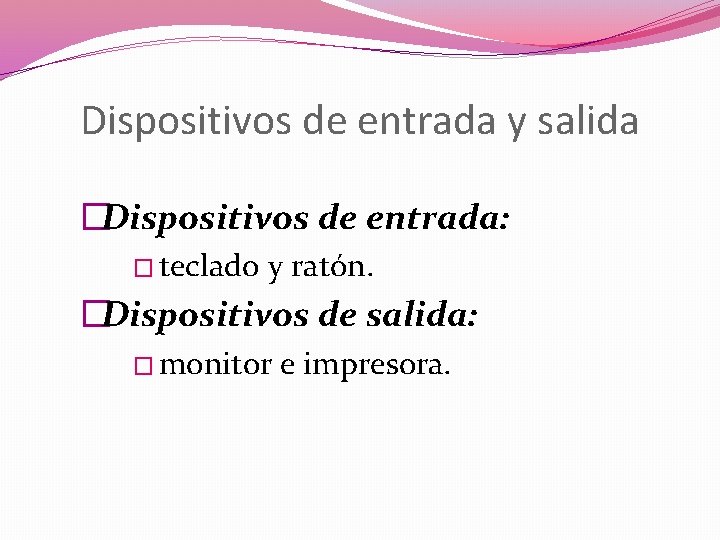 Dispositivos de entrada y salida

Dispositivos de entrada:

teclado y ratón.

Dispositivos de salida:

monitor e impresora.